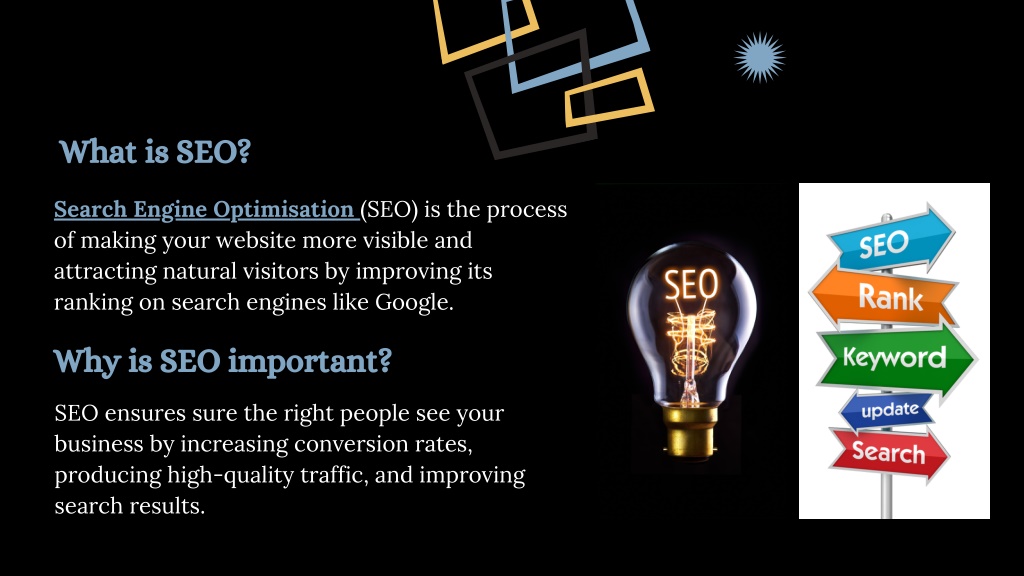 What is SEO?

Search Engine Optimisation (SEO) is the process of making your website more visible and attracting natural visitors by improving its ranking on search engines like Google.

Why is SEO important?

SEO ensures sure the right people see your business by increasing conversion rates, producing high-quality traffic, and improving search results.

SEO

SEO

Rank

Keyword

update

Search